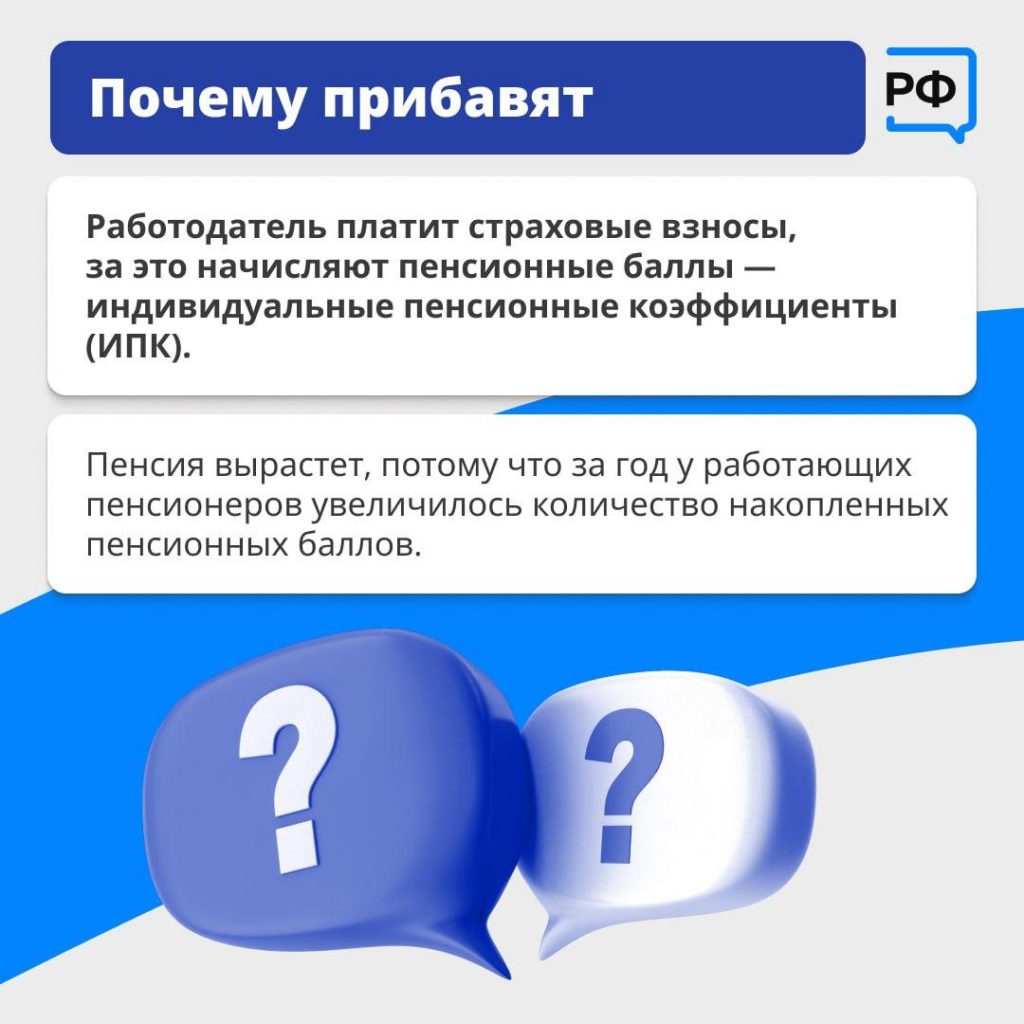 Почему прибавят

РФ

Работодатель платит страховые взносы, за это начисляют пенсионные баллы — индивидуальные пенсионные коэффициенты (ИПК).

Пенсия вырастет, потому что за год у работающих пенсионеров увеличилось количество накопленных пенсионных баллов.

?

?